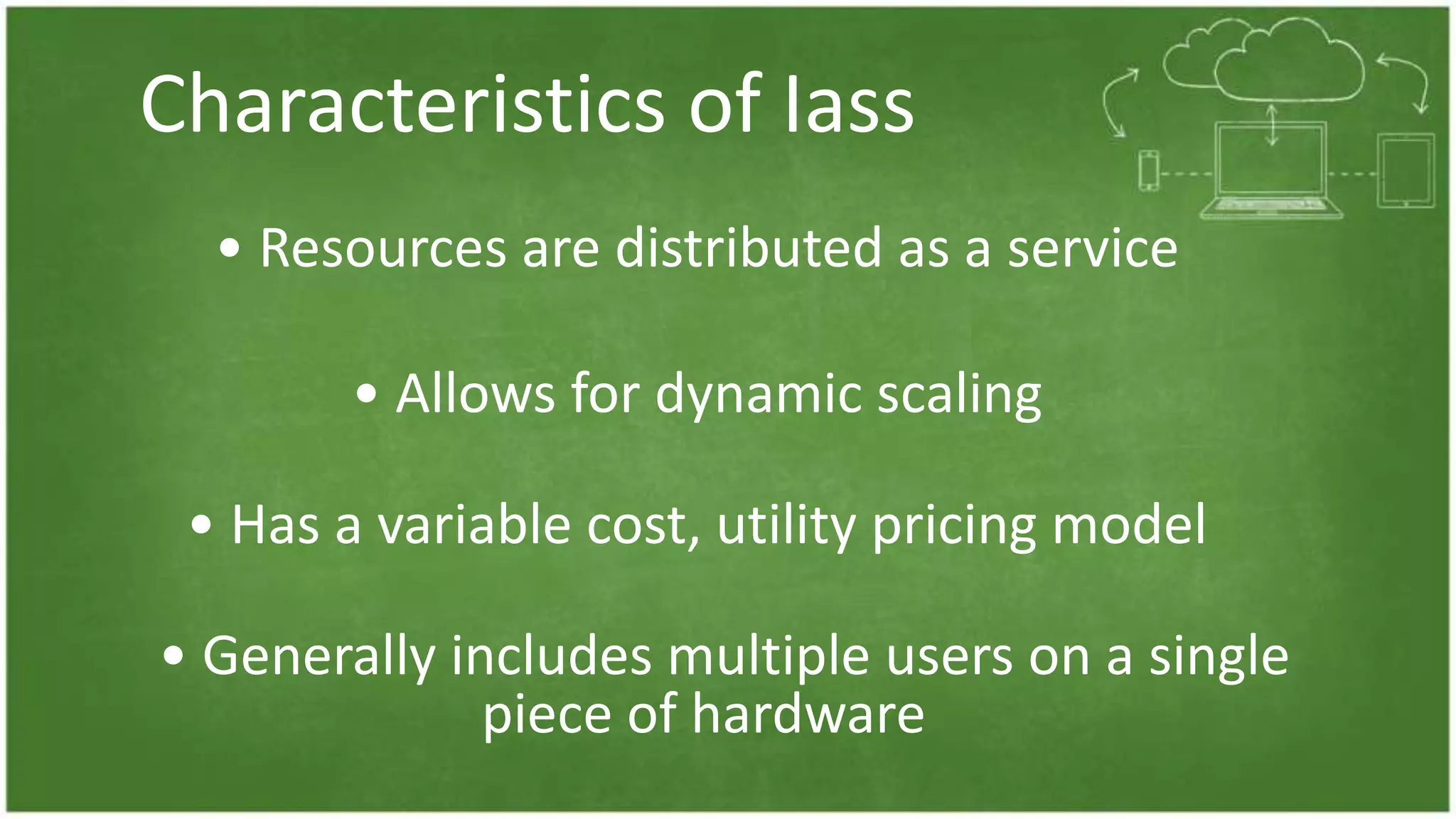 Characteristics of Iass

• Resources are distributed as a service

• Allows for dynamic scaling

• Has a variable cost, utility pricing model

• Generally includes multiple users on a single piece of hardware